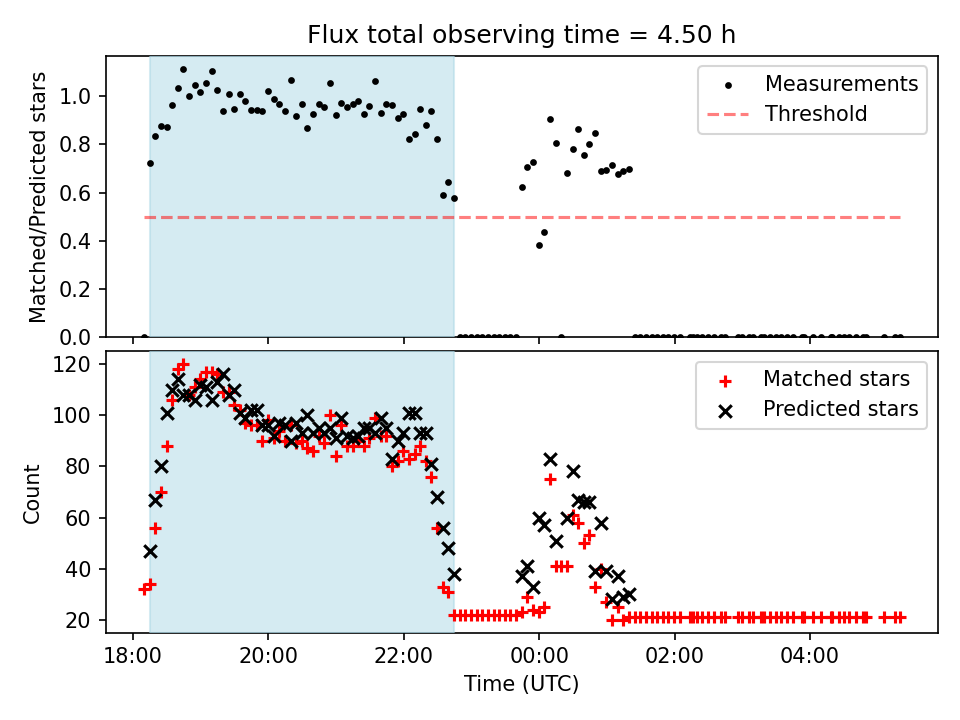 Flux total observing time = 4.50 h

Matched/Predicted stars

1.0
0.8
0.6
0.4
0.2
0.0

Measurements
Threshold

Count

120
100
80
60
40
20

Matched stars
Predicted stars

18:00
20:00
22:00
00:00
02:00
04:00

Time (UTC)